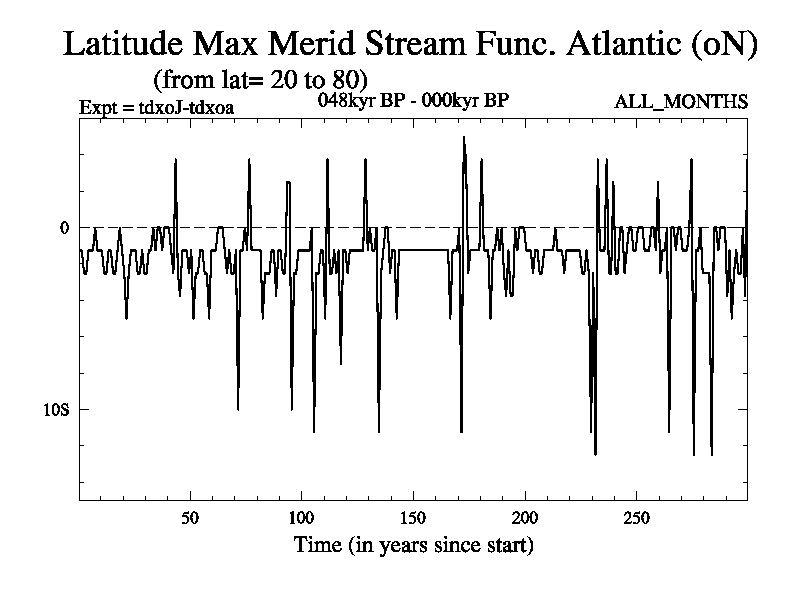 Latitude Max Merid Stream Func. Atlantic (oN)
(from lat= 20 to 80)
Expt = tdxoJ-tdxoa
048kyr BP - 000kyr BP
ALL_MONTHS

0
10S

50
100
150
200
250
Time (in years since start)